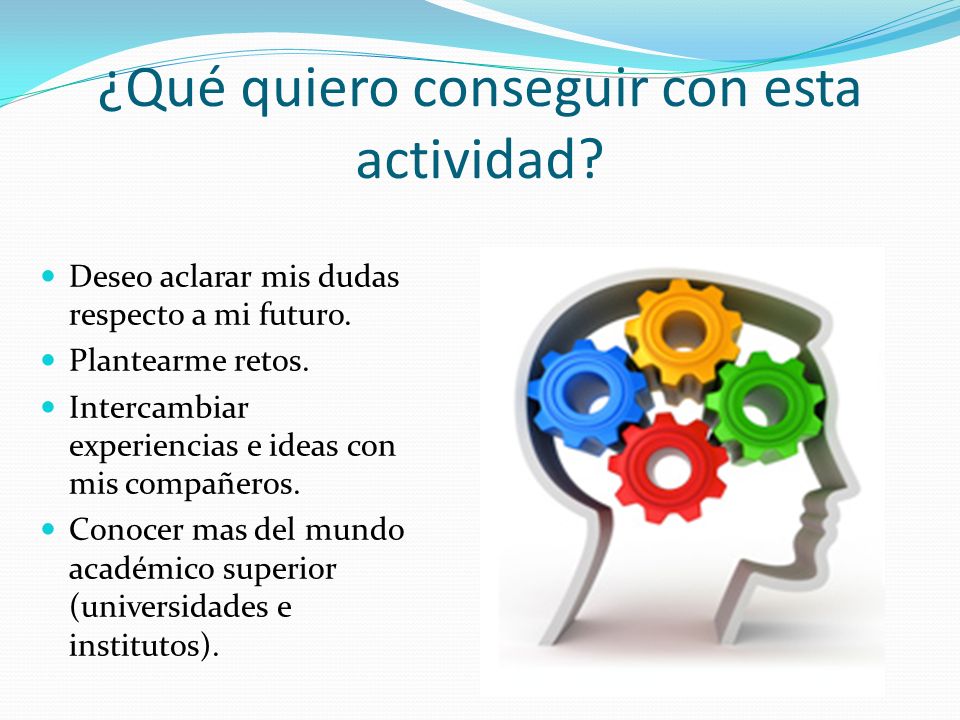 ¿Qué quiero conseguir con esta actividad?

- Deseo aclarar mis dudas respecto a mi futuro.
- Plantearme retos.
- Intercambiar experiencias e ideas con mis compañeros.
- Conocer mas del mundo académico superior (universidades e institutos).